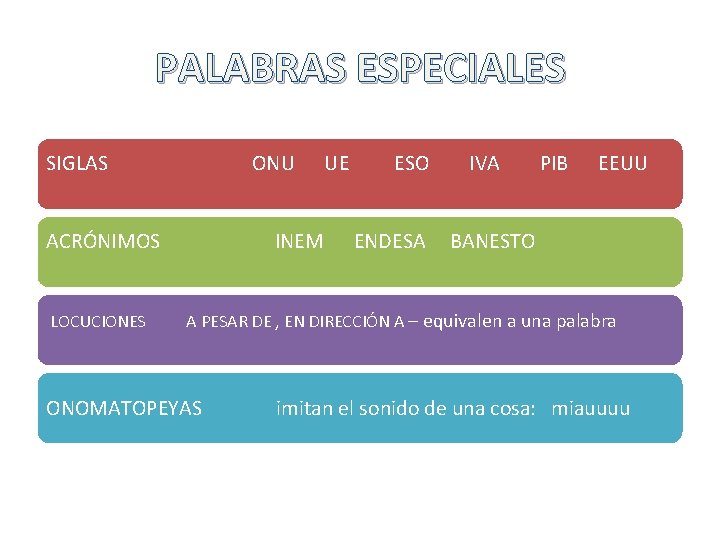 PALABRAS ESPECIALES

SIGLAS ONU UE ESO IVA PIB EEUU

ACRÓNIMOS INEM ENDESA BANESTO

LOCUCIONES A PESAR DE , EN DIRECCIÓN A – equivalen a una palabra

ONOMATOPEYAS imitan el sonido de una cosa: miauuuu